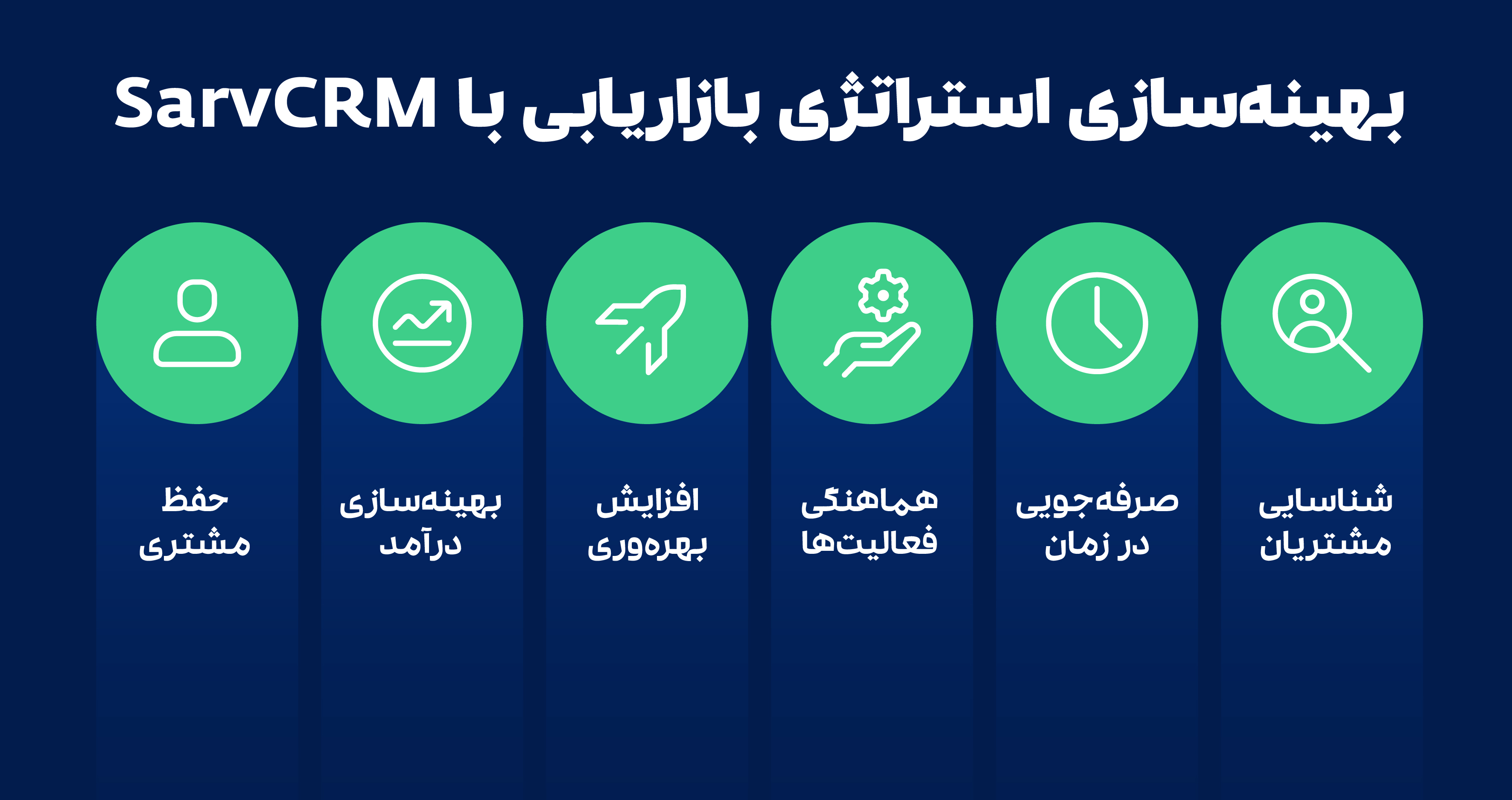 بهینه‌سازی استراتژی بازاریابی با SarvCRM

شناسایی مشتریان

صرفه‌جویی در زمان

هماهنگی فعالیت‌ها

افزایش بهره‌وری

بهینه‌سازی درآمد

حفظ مشتری